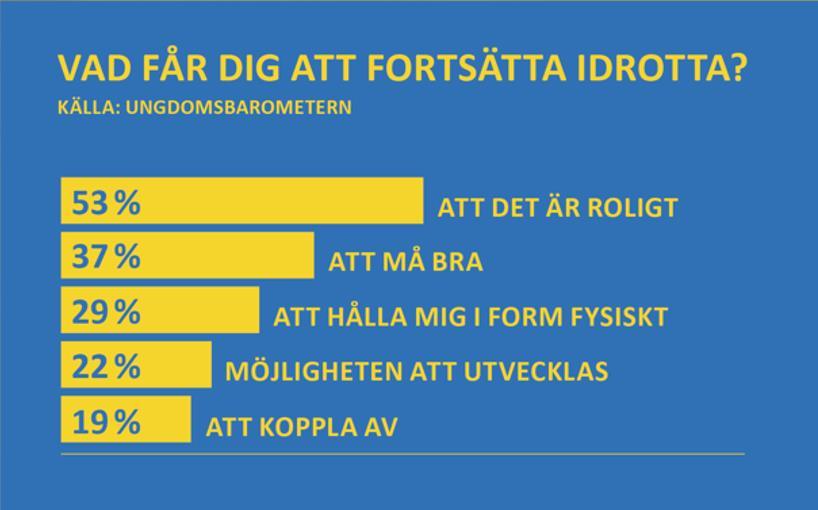 VAD FÅR DIG ATT FORTSÄTTA IDROTTA?
KÄLLA: UNGDOMSBAROMETERN

53 % ATT DET ÄR ROLIGT
37 % ATT MÅ BRA
29 % ATT HÅLLA MIG I FORM FYSISKT
22 % MÖJLIGHETEN ATT UTVECKLAS
19 % ATT KOPPLA AV